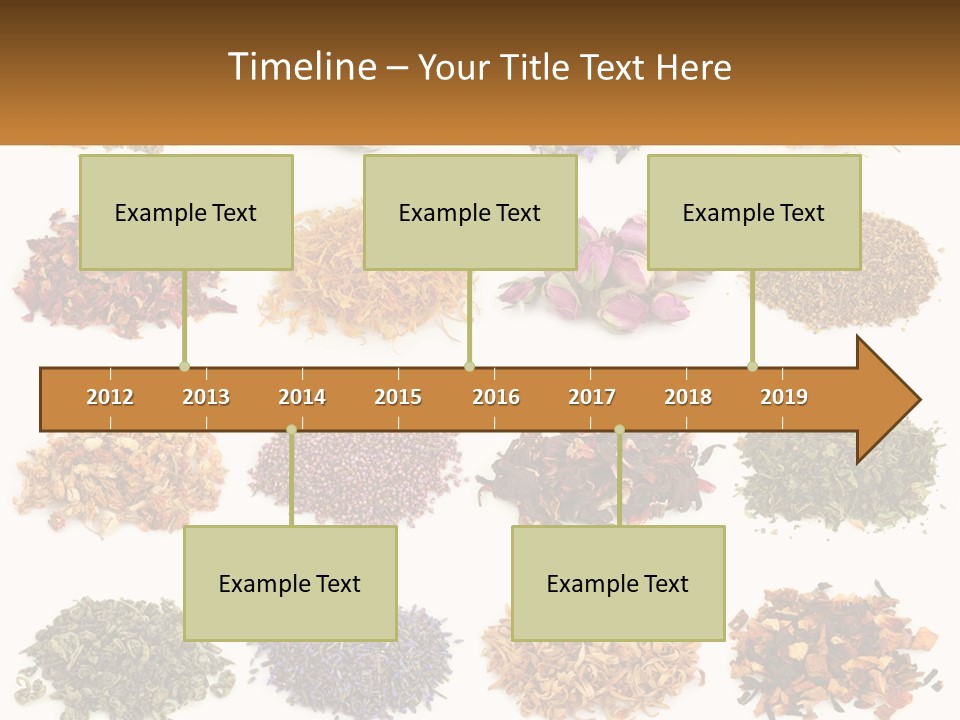 Timeline – Your Title Text Here

Example Text

Example Text

Example Text

2012 2013 2014 2015 2016 2017 2018 2019

Example Text

Example Text